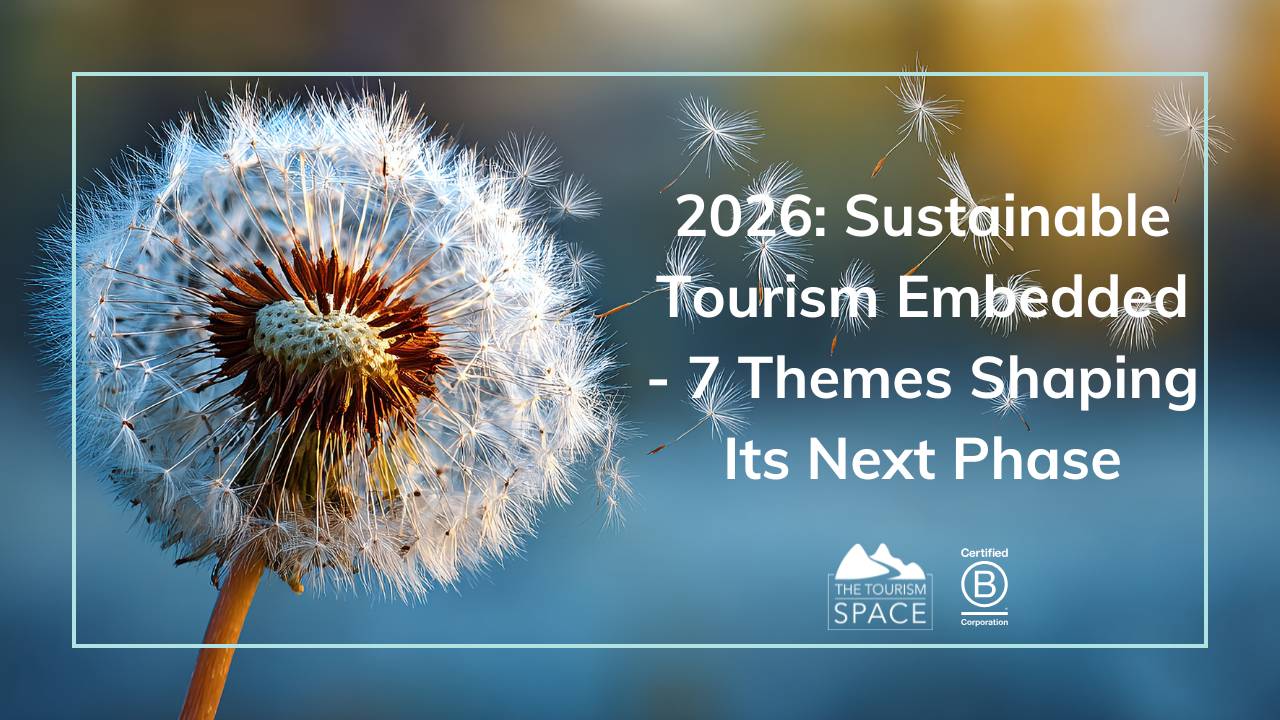 2026: Sustainable Tourism Embedded - 7 Themes Shaping Its Next Phase

THE TOURISM SPACE

Certified
B
Corporation